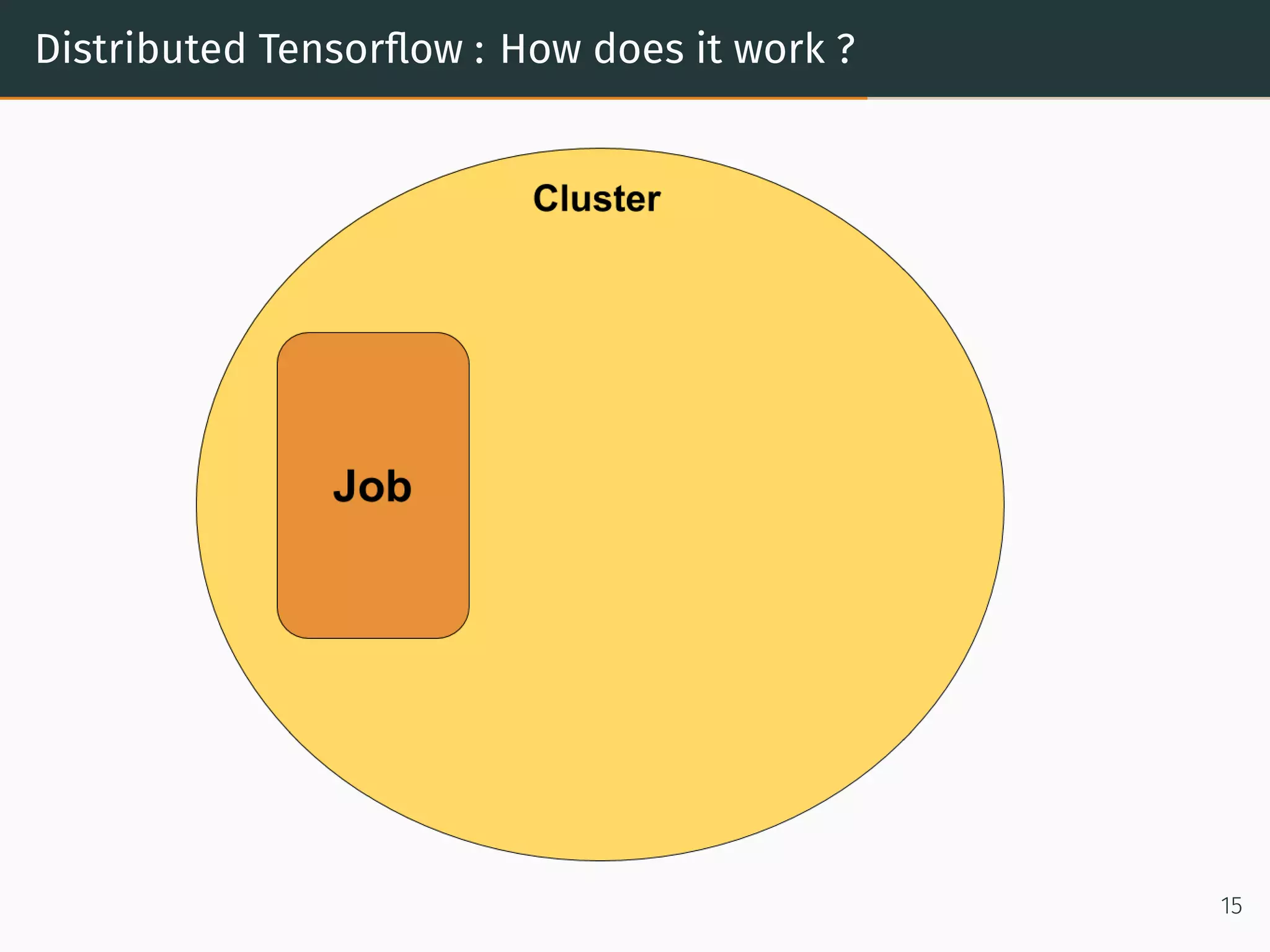 Distributed Tensorflow : How does it work ?

Cluster

Job

15